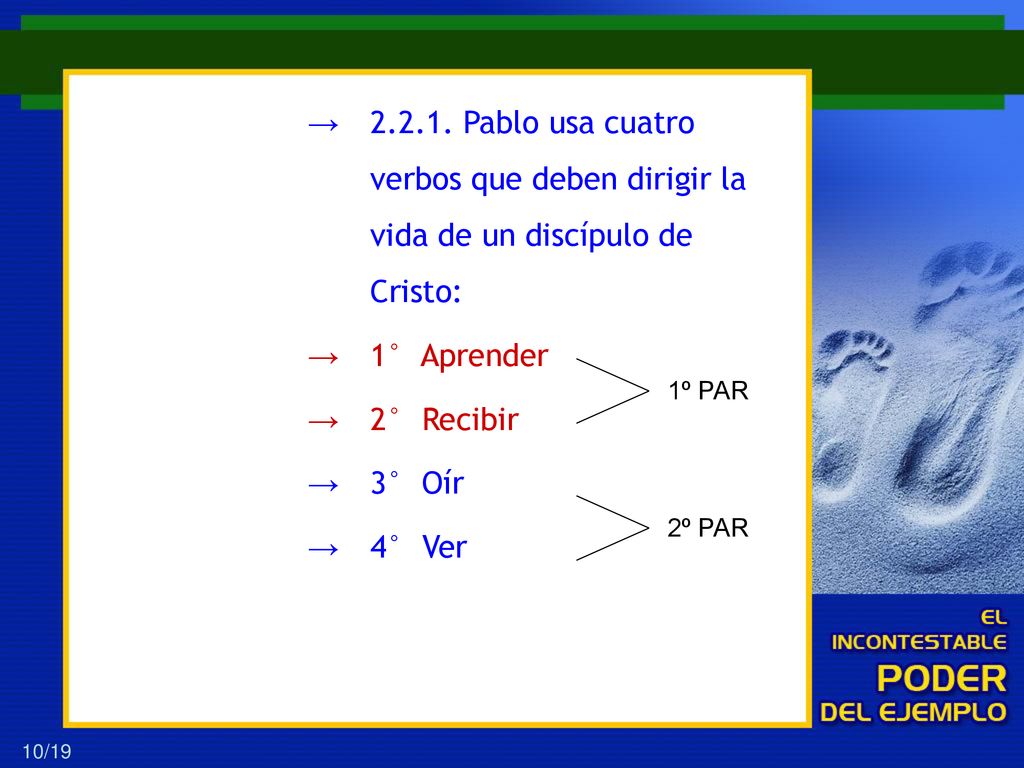 → 2.2.1. Pablo usa cuatro verbos que deben dirigir la vida de un discípulo de Cristo:

→ 1° Aprender

→ 2° Recibir

1º PAR

→ 3° Oír

→ 4° Ver

2º PAR

EL INCONTESTABLE PODER DEL EJEMPLO

10/19